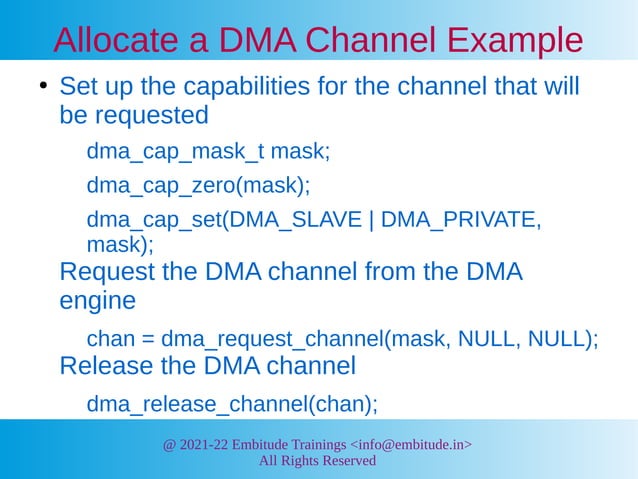 Allocate a DMA Channel Example

• Set up the capabilities for the channel that will be requested

dma_cap_mask_t mask;

dma_cap_zero(mask);

dma_cap_set(DMA_SLAVE | DMA_PRIVATE, mask);

Request the DMA channel from the DMA engine

chan = dma_request_channel(mask, NULL, NULL);

Release the DMA channel

dma_release_channel(chan);

@ 2021-22 Embitude Trainings <info@embitude.in>
All Rights Reserved